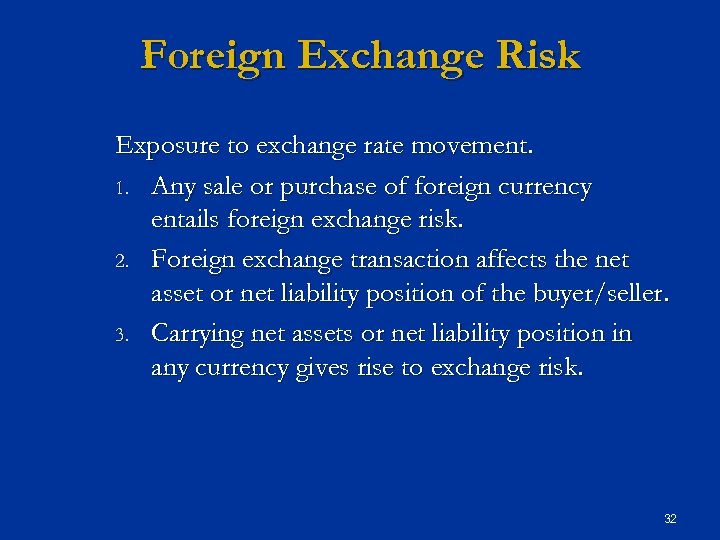 Foreign Exchange Risk

Exposure to exchange rate movement.

1. Any sale or purchase of foreign currency entails foreign exchange risk.
2. Foreign exchange transaction affects the net asset or net liability position of the buyer/seller.
3. Carrying net assets or net liability position in any currency gives rise to exchange risk.

32